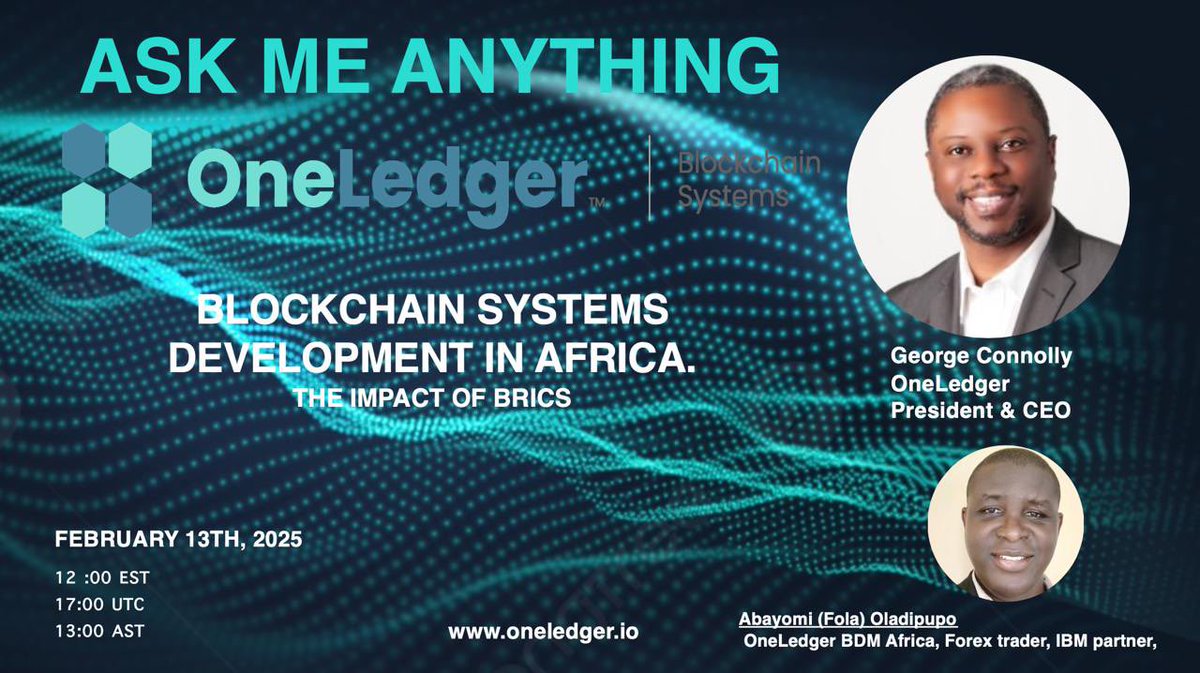 ASK ME ANYTHING

OneLedger™ | Blockchain Systems

BLOCKCHAIN SYSTEMS DEVELOPMENT IN AFRICA.

THE IMPACT OF BRICS

George Connolly
OneLedger
President & CEO

FEBRUARY 13TH, 2025

12 :00 EST
17:00 UTC
13:00 AST

www.oneledger.io

Abayomi (Fola) Oladipupo
OneLedger BDM Africa, Forex trader, IBM partner,